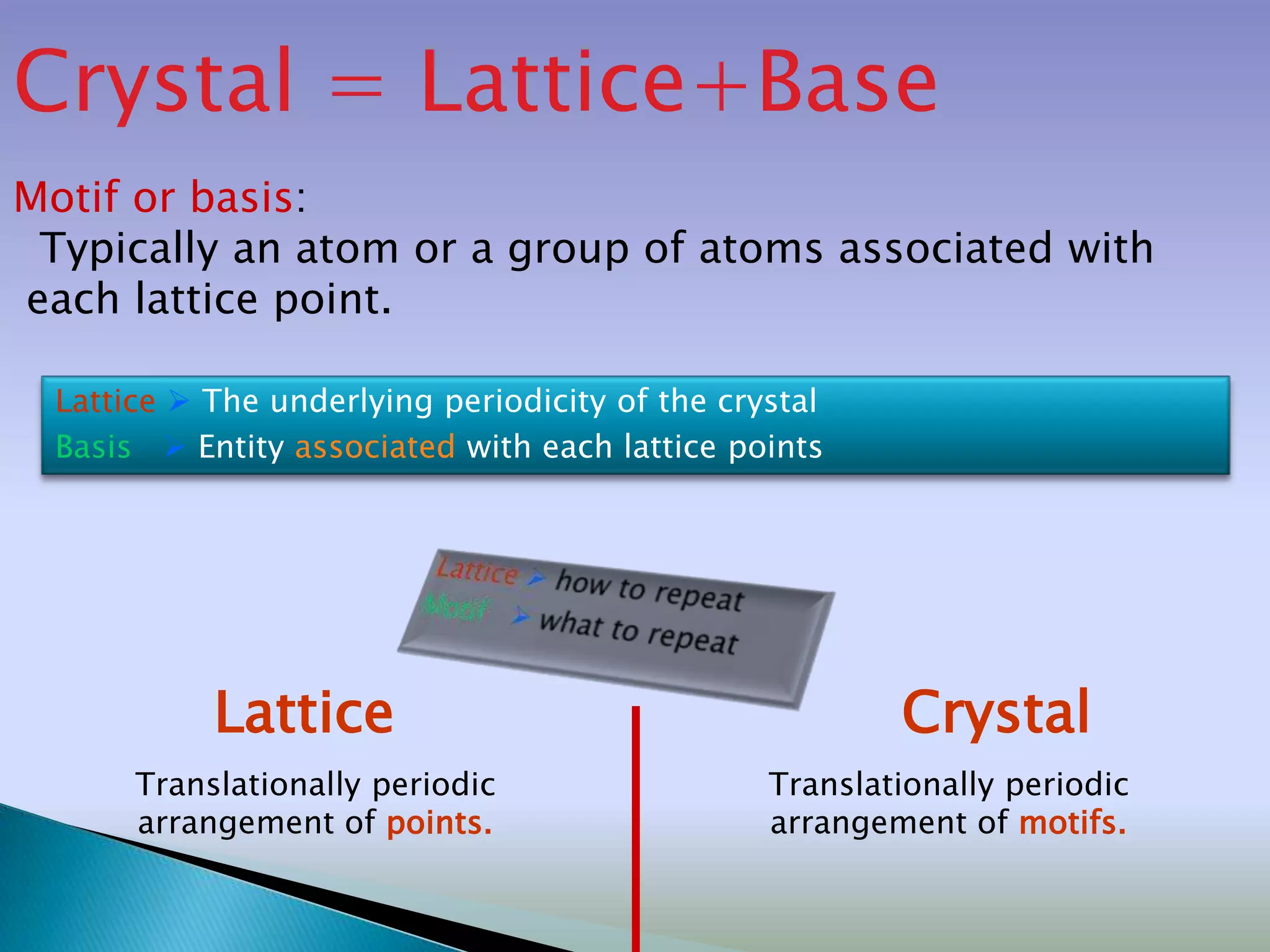 Crystal = Lattice+Base

Motif or basis:
Typically an atom or a group of atoms associated with each lattice point.

Lattice ➢ The underlying periodicity of the crystal
Basis ➢ Entity associated with each lattice points

Lattice ➢ how to repeat
Motif ➢ what to repeat

Lattice

Translationally periodic arrangement of points.

Crystal

Translationally periodic arrangement of motifs.